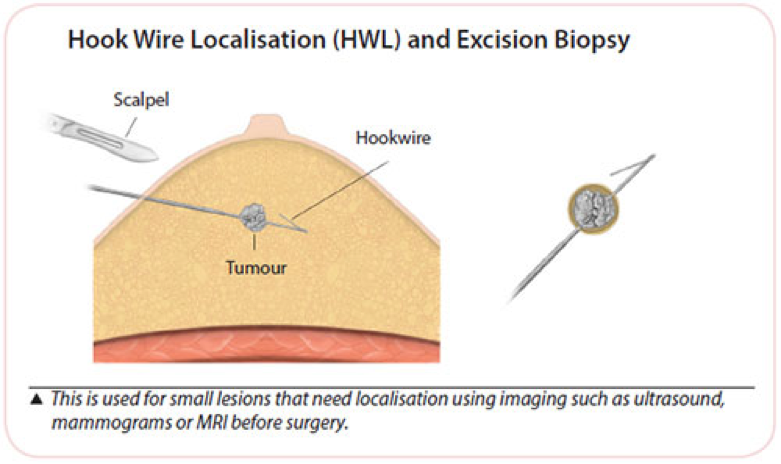 Hook Wire Localisation (HWL) and Excision Biopsy

Scalpel

Hookwire

Tumour

▲ This is used for small lesions that need localisation using imaging such as ultrasound, mammograms or MRI before surgery.